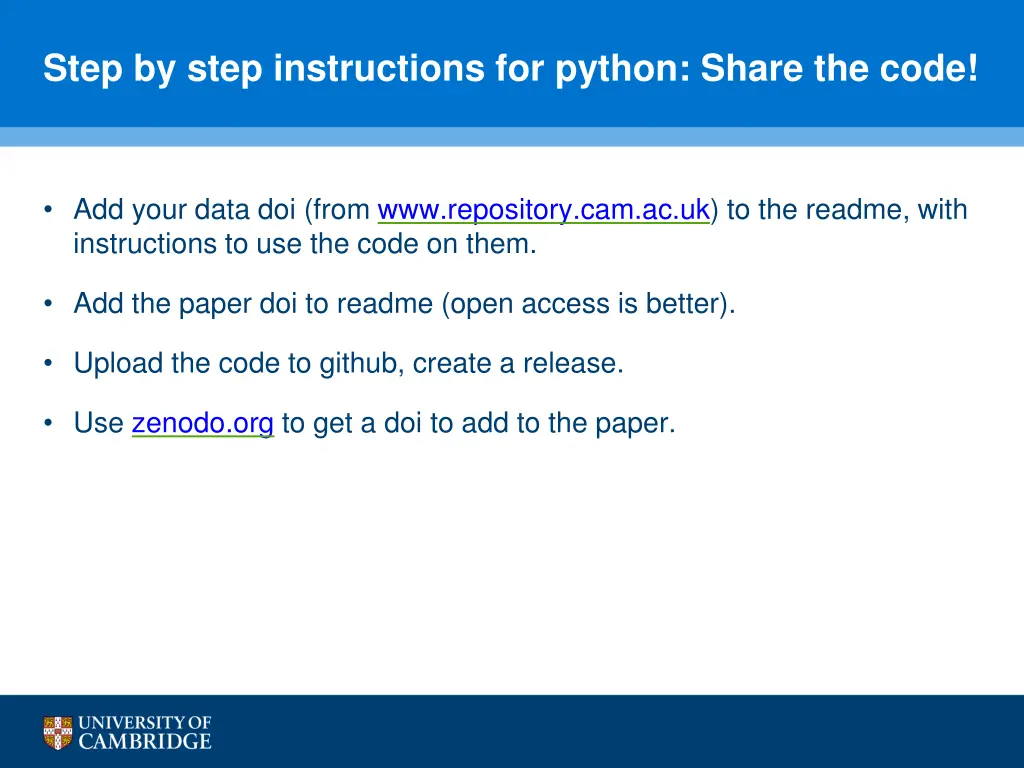 Step by step instructions for python: Share the code!

• Add your data doi (from www.repository.cam.ac.uk) to the readme, with instructions to use the code on them.

• Add the paper doi to readme (open access is better).

• Upload the code to github, create a release.

• Use zenodo.org to get a doi to add to the paper.

UNIVERSITY OF CAMBRIDGE